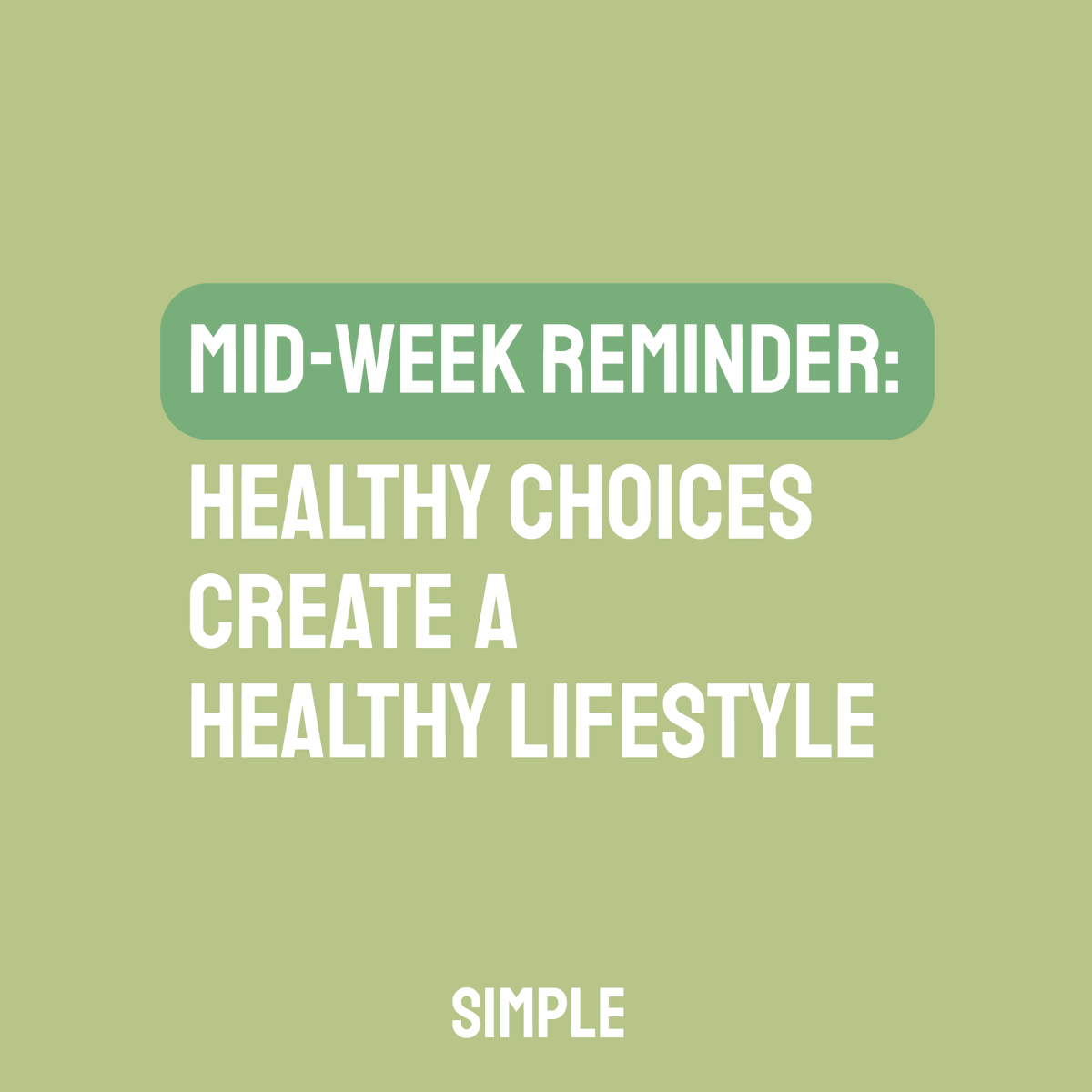 MID-WEEK REMINDER:

HEALTHY CHOICES CREATE A HEALTHY LIFESTYLE

SIMPLE